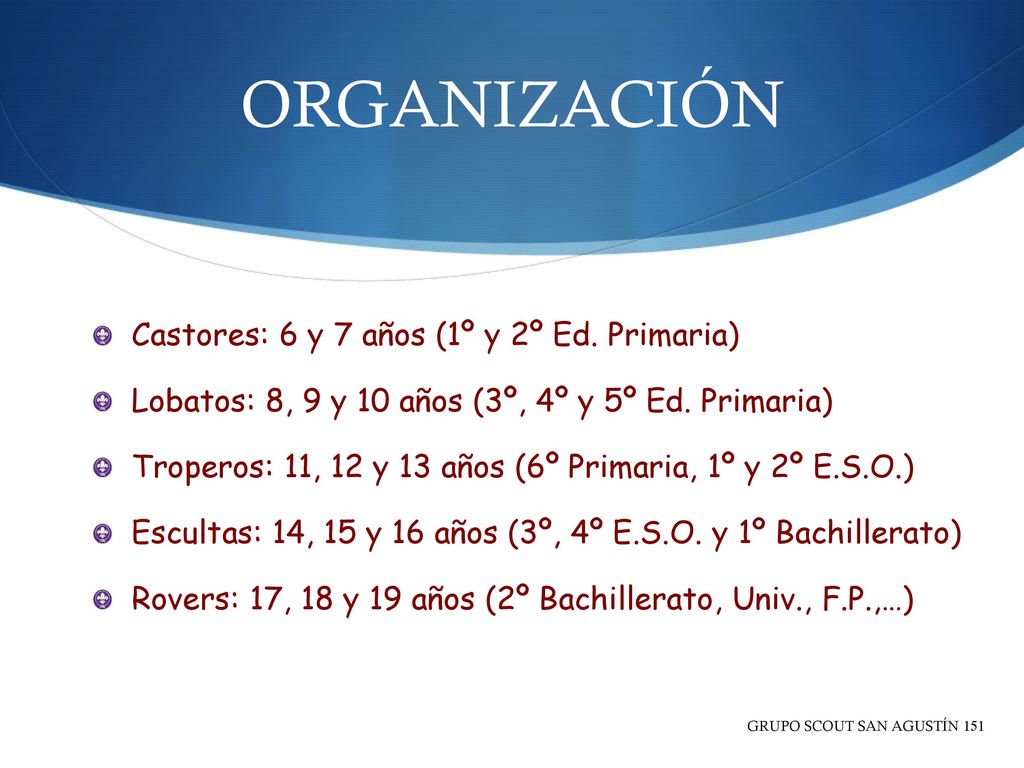 ORGANIZACIÓN

Castores: 6 y 7 años (1º y 2º Ed. Primaria)

Lobatos: 8, 9 y 10 años (3º, 4º y 5º Ed. Primaria)

Troperos: 11, 12 y 13 años (6º Primaria, 1º y 2º E.S.O.)

Escultas: 14, 15 y 16 años (3º, 4º E.S.O. y 1º Bachillerato)

Rovers: 17, 18 y 19 años (2º Bachillerato, Univ., F.P.,…)

GRUPO SCOUT SAN AGUSTÍN 151